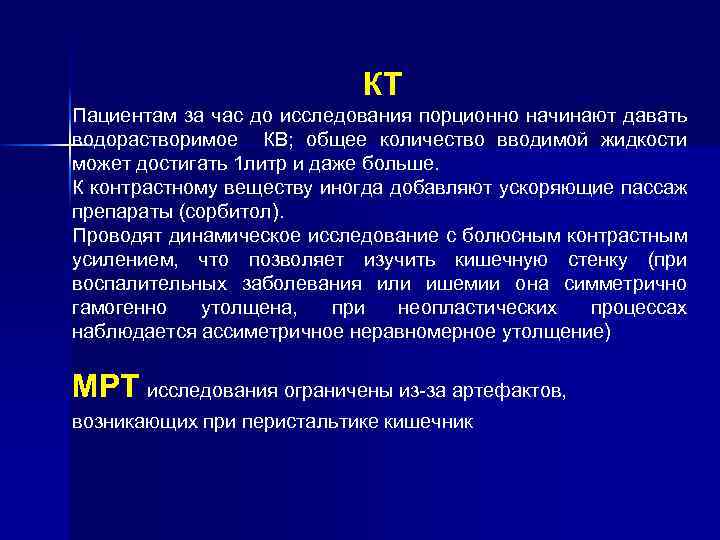 КТ

Пациентам за час до исследования порционно начинают давать водорастворимое КВ; общее количество вводимой жидкости может достигать 1литр и даже больше.

К контрастному веществу иногда добавляют ускоряющие пассаж препараты (сорбитол).

Проводят динамическое исследование с болюсным контрастным усилением, что позволяет изучить кишечную стенку (при воспалительных заболевания или ишемии она симметрично гамогенно утолщена, при неопластических процессах наблюдается ассиметричное неравномерное утолщение)

МРТ исследования ограничены из-за артефактов, возникающих при перистальтике кишечник